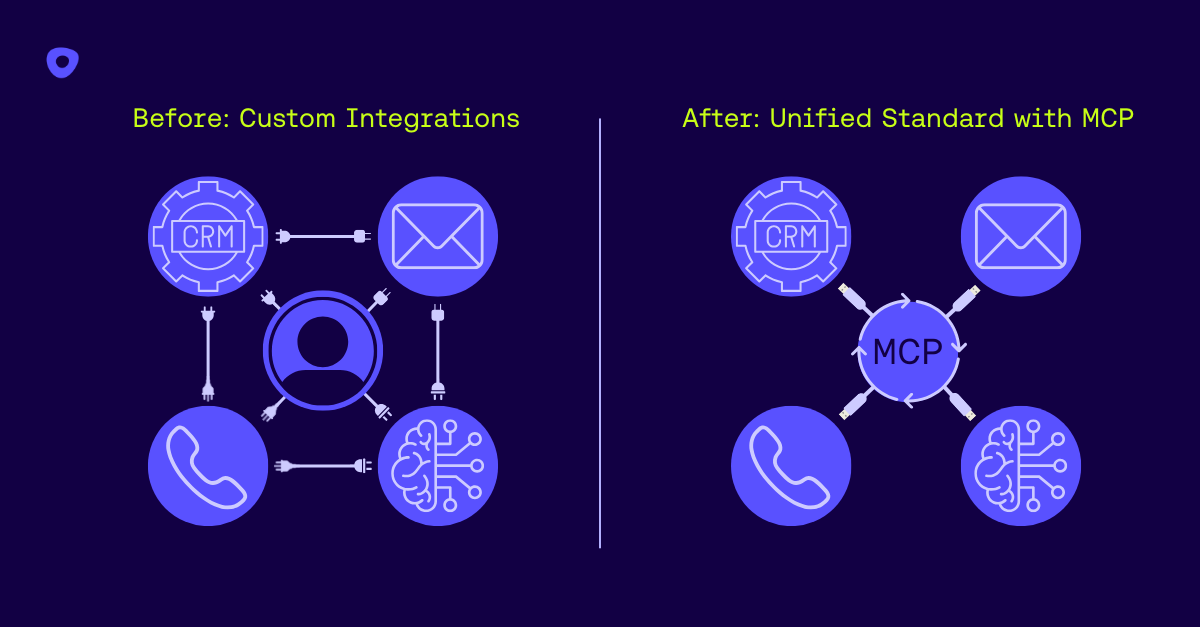 Before: Custom Integrations

CRM

After: Unified Standard with MCP

CRM

MCP